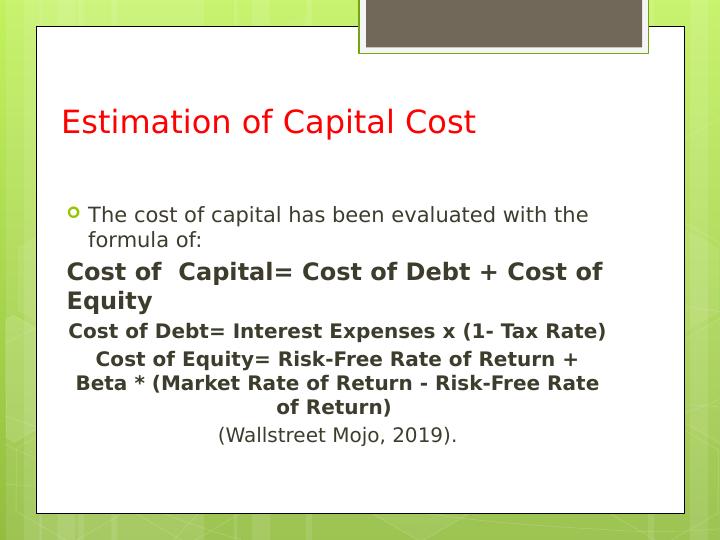 Estimation of Capital Cost

The cost of capital has been evaluated with the formula of:

Cost of  Capital= Cost of Debt + Cost of Equity

Cost of Debt= Interest Expenses x (1- Tax Rate)

Cost of Equity= Risk-Free Rate of Return + Beta * (Market Rate of Return - Risk-Free Rate of Return)

(Wallstreet Mojo, 2019).